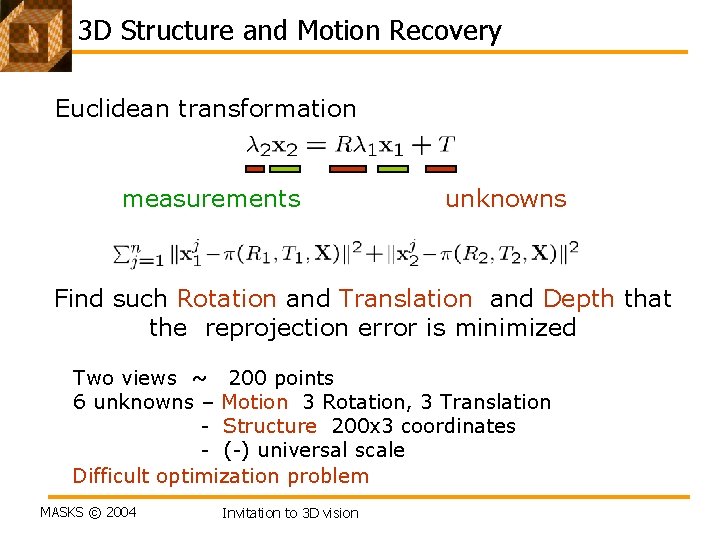 3D Structure and Motion Recovery

Euclidean transformation

$\lambda_2 \mathbf{x}_2 = R\lambda_1 \mathbf{x}_1 + T$

measurements unknowns

$\sum_{j=1}^{n} \|\mathbf{x}_1^j - \pi(R_1, T_1, \mathbf{X})\|^2 + \|\mathbf{x}_2^j - \pi(R_2, T_2, \mathbf{X})\|^2$

Find such Rotation and Translation and Depth that the reprojection error is minimized

Two views ~ 200 points
6 unknowns – Motion 3 Rotation, 3 Translation
- Structure 200x3 coordinates
- (-) universal scale
Difficult optimization problem

MASKS © 2004

Invitation to 3D vision